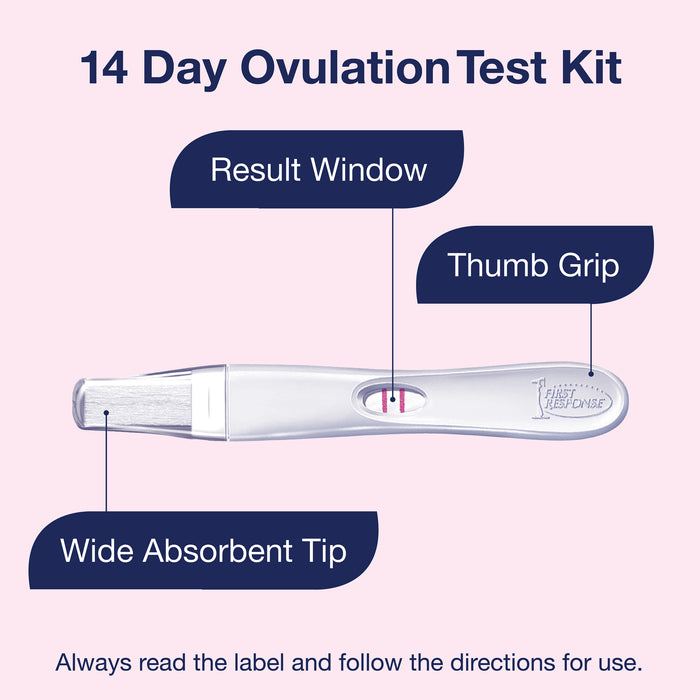 14 Day Ovulation Test Kit

Result Window

Thumb Grip

FIRST RESPONSE

Wide Absorbent Tip

Always read the label and follow the directions for use.